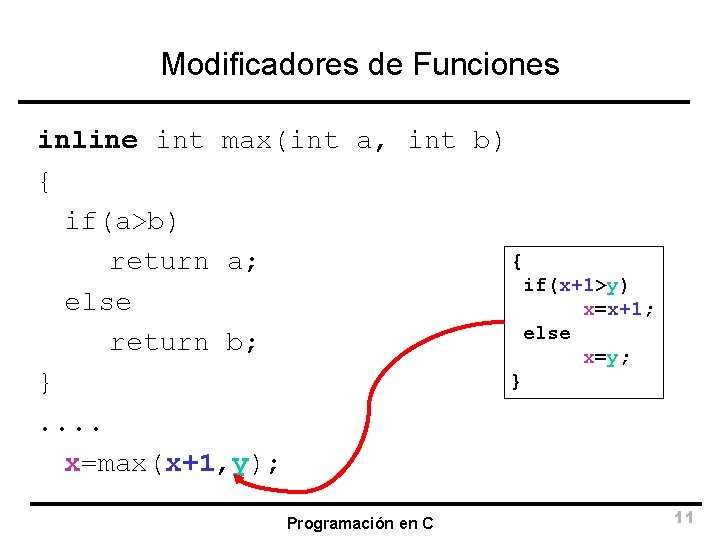 Modificadores de Funciones

inline int max(int a, int b)
{
  if(a>b)
     return a;
  else
     return b;
}
....
  x=max(x+1,y);

{
 if(x+1>y)
      x=x+1;
 else
      x=y;
}

Programación en C

11